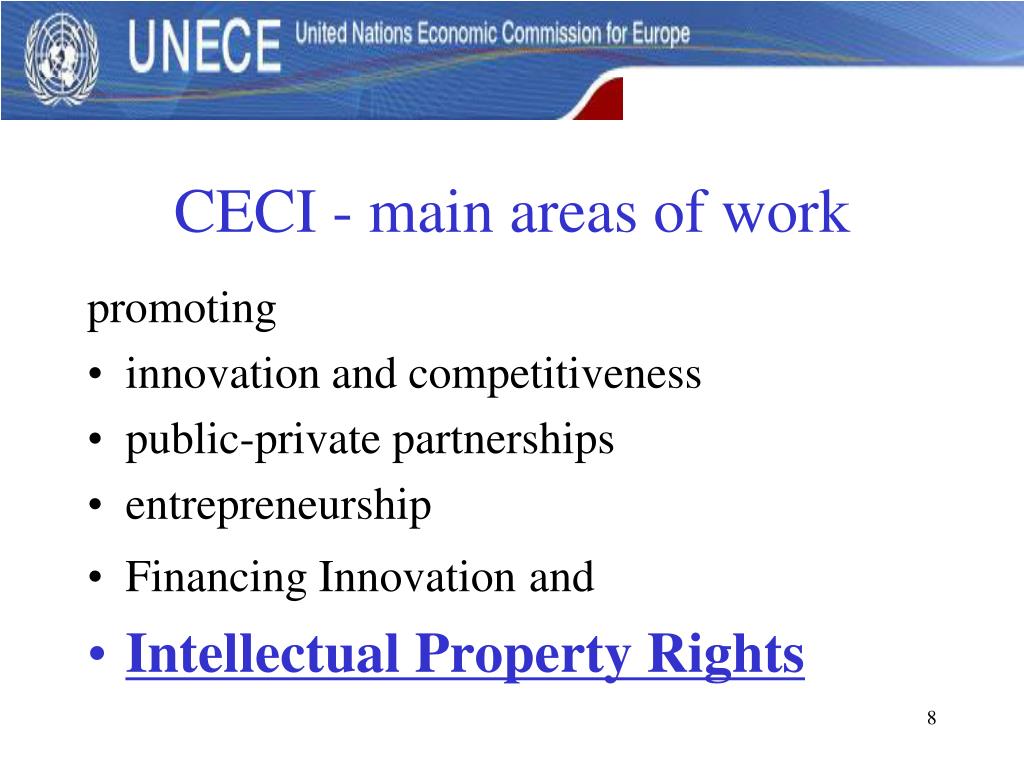 UNECE United Nations Economic Commission for Europe

CECI - main areas of work

promoting

• innovation and competitiveness
• public-private partnerships
• entrepreneurship
• Financing Innovation and
• Intellectual Property Rights

8